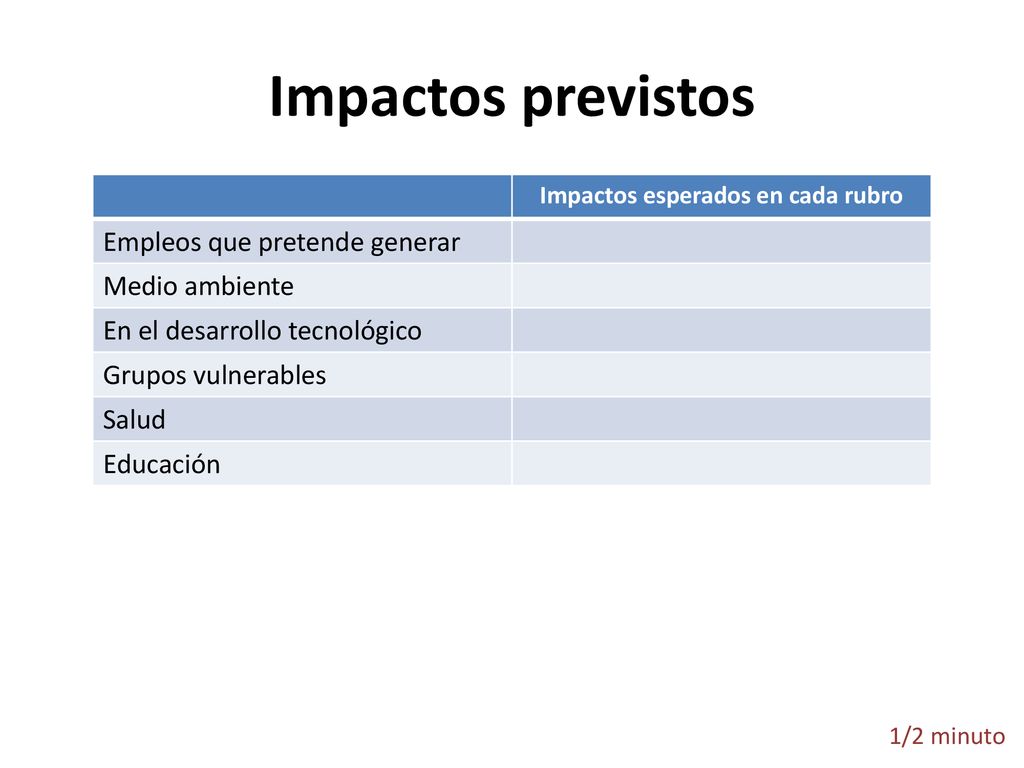 Impactos previstos

| | Impactos esperados en cada rubro |
|---|---|
| Empleos que pretende generar | |
| Medio ambiente | |
| En el desarrollo tecnológico | |
| Grupos vulnerables | |
| Salud | |
| Educación | |

1/2 minuto